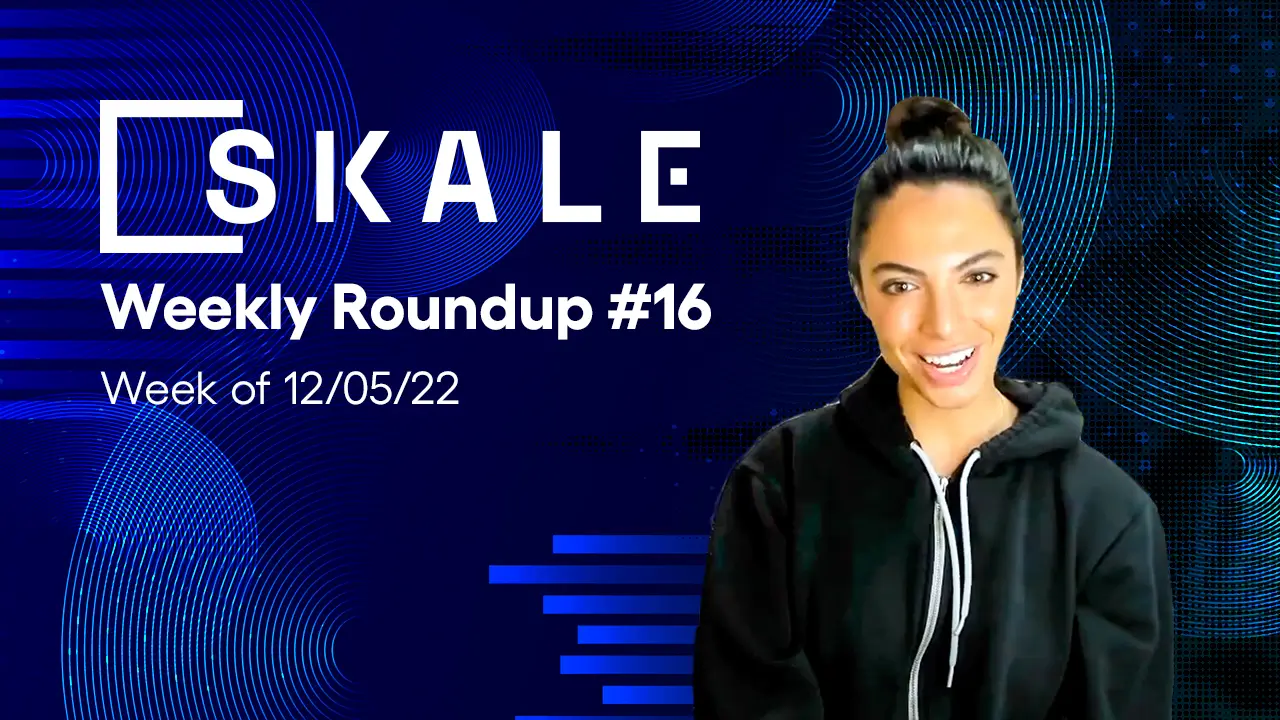 SKALE

Weekly Roundup #16

Week of 12/05/22